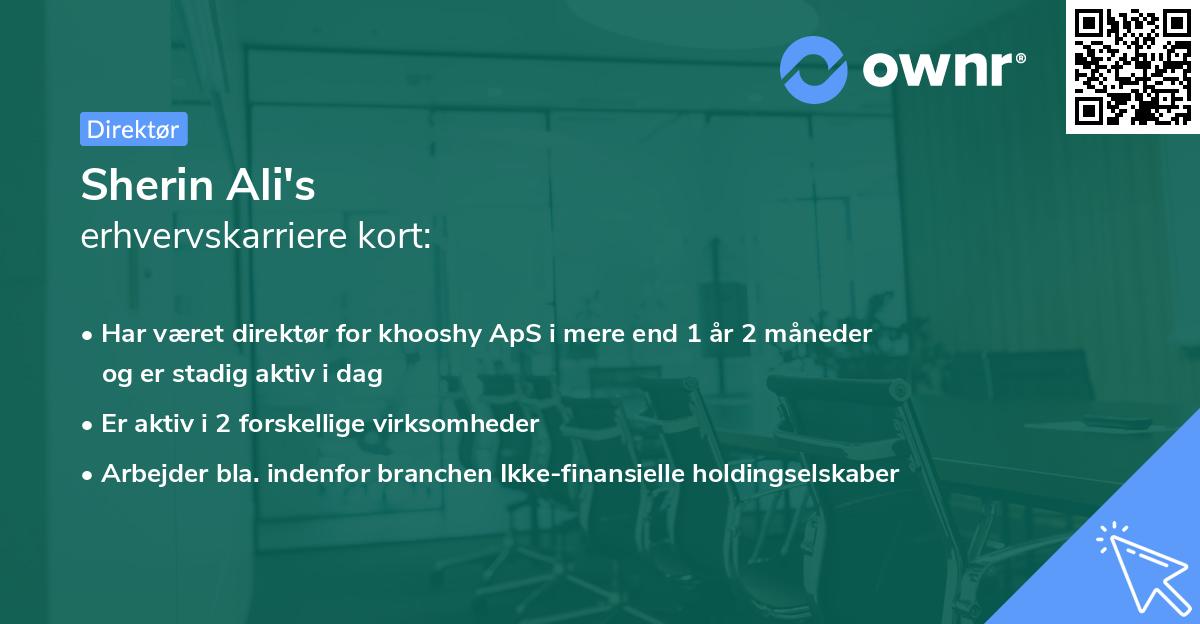 ownr®

Direktør

Sherin Ali's
erhvervskarriere kort:

• Har været direktør for khooshy ApS i mere end 1 år 2 måneder og er stadig aktiv i dag
• Er aktiv i 2 forskellige virksomheder
• Arbejder bla. indenfor branchen Ikke-finansielle holdingselskaber